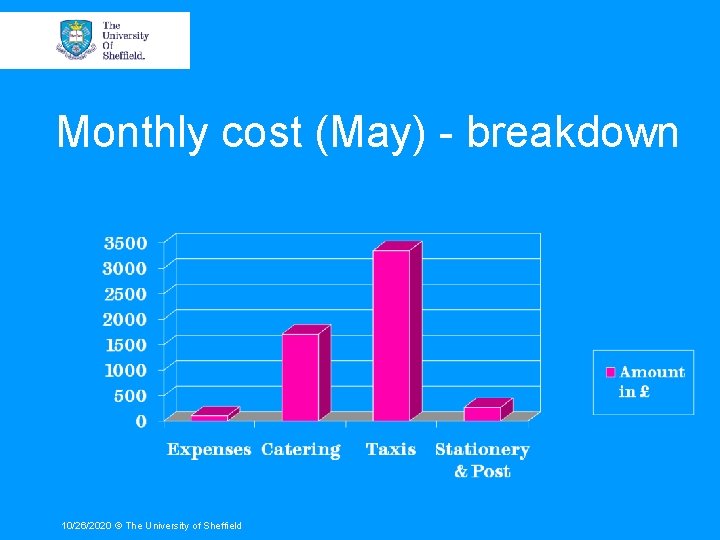 The University Of Sheffield.

Monthly cost (May) - breakdown

3500
3000
2500
2000
1500
1000
500
0

Expenses
Catering
Taxis
Stationery & Post

Amount in £

10/26/2020 © The University of Sheffield